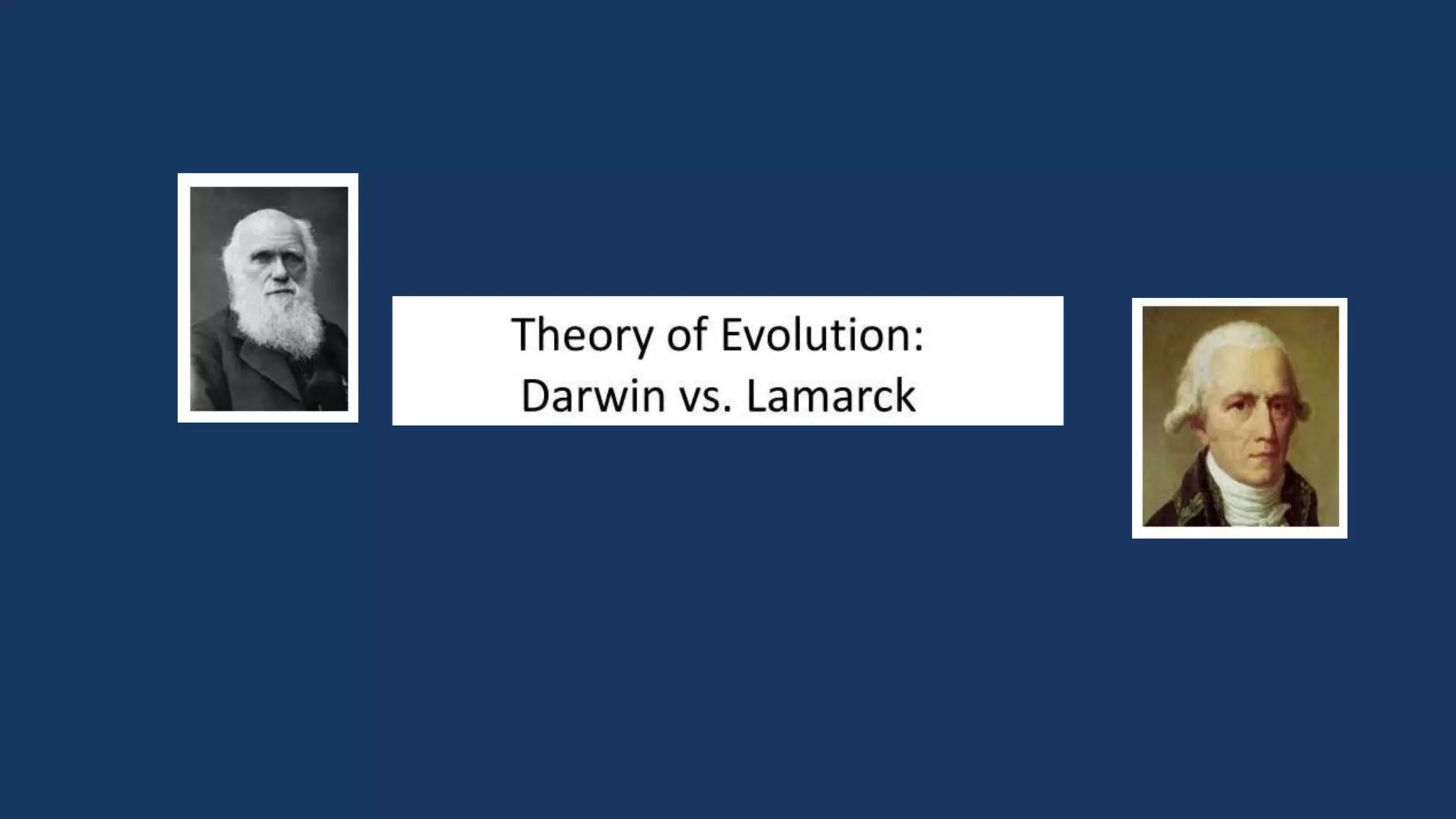 Theory of Evolution:
Darwin vs. Lamarck